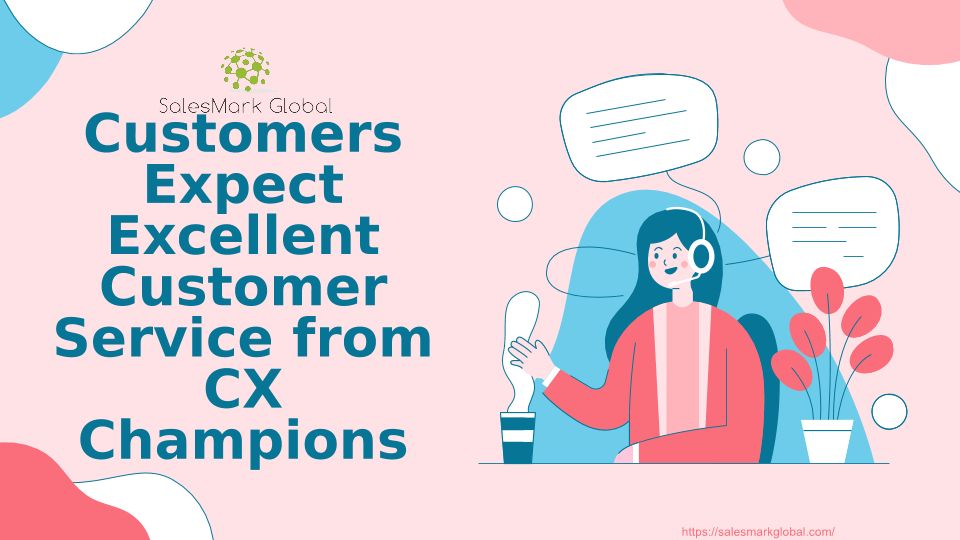 SalesMark Global

Customers Expect Excellent Customer Service from CX Champions

https://salesmarkglobal.com/